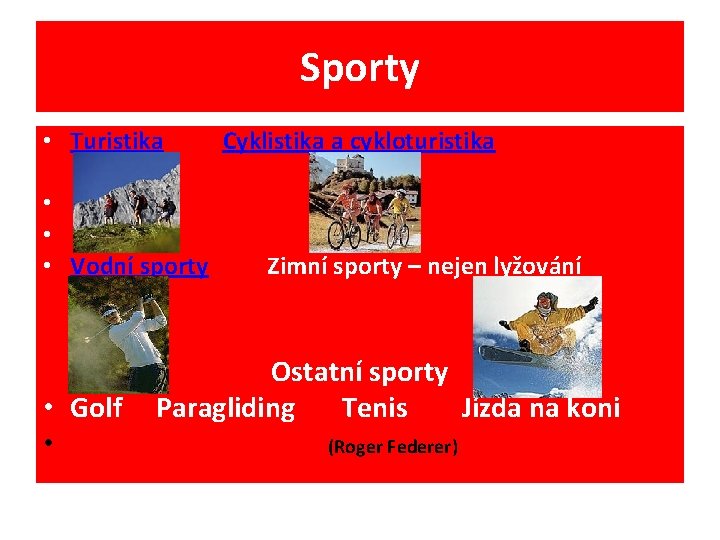 Sporty

• Turistika Cyklistika a cykloturistika
•
•
• Vodní sporty Zimní sporty – nejen lyžování

Ostatní sporty
• Golf Paragliding Tenis Jízda na koni
• (Roger Federer)